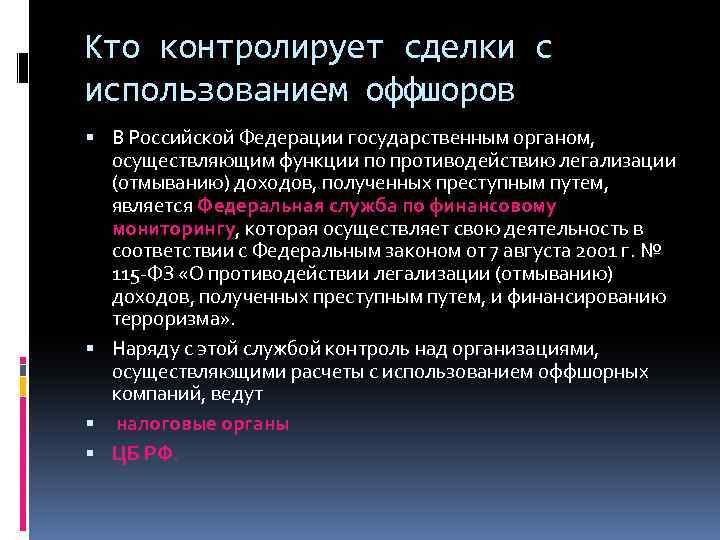 Кто контролирует сделки с использованием оффшоров

▪ В Российской Федерации государственным органом, осуществляющим функции по противодействию легализации (отмыванию) доходов, полученных преступным путем, является Федеральная служба по финансовому мониторингу, которая осуществляет свою деятельность в соответствии с Федеральным законом от 7 августа 2001 г. № 115-ФЗ «О противодействии легализации (отмыванию) доходов, полученных преступным путем, и финансированию терроризма».

▪ Наряду с этой службой контроль над организациями, осуществляющими расчеты с использованием оффшорных компаний, ведут

▪ налоговые органы

▪ ЦБ РФ.